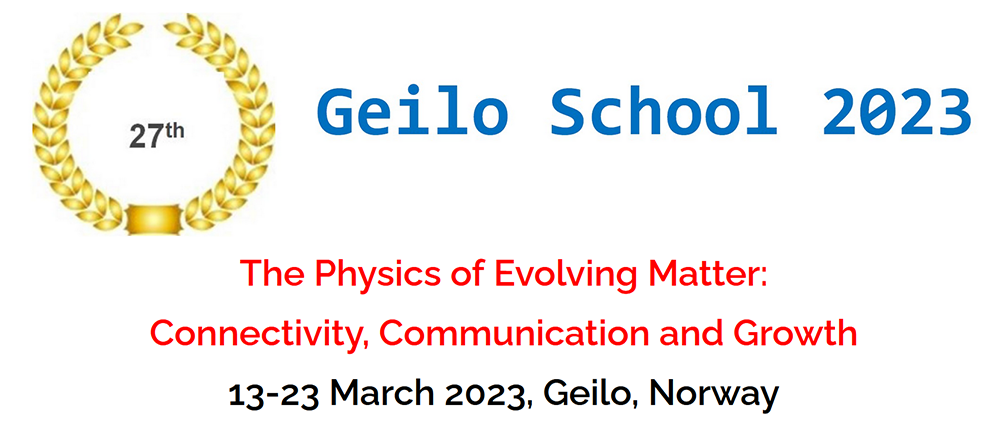 27th

Geilo School 2023

The Physics of Evolving Matter:
Connectivity, Communication and Growth

13-23 March 2023, Geilo, Norway